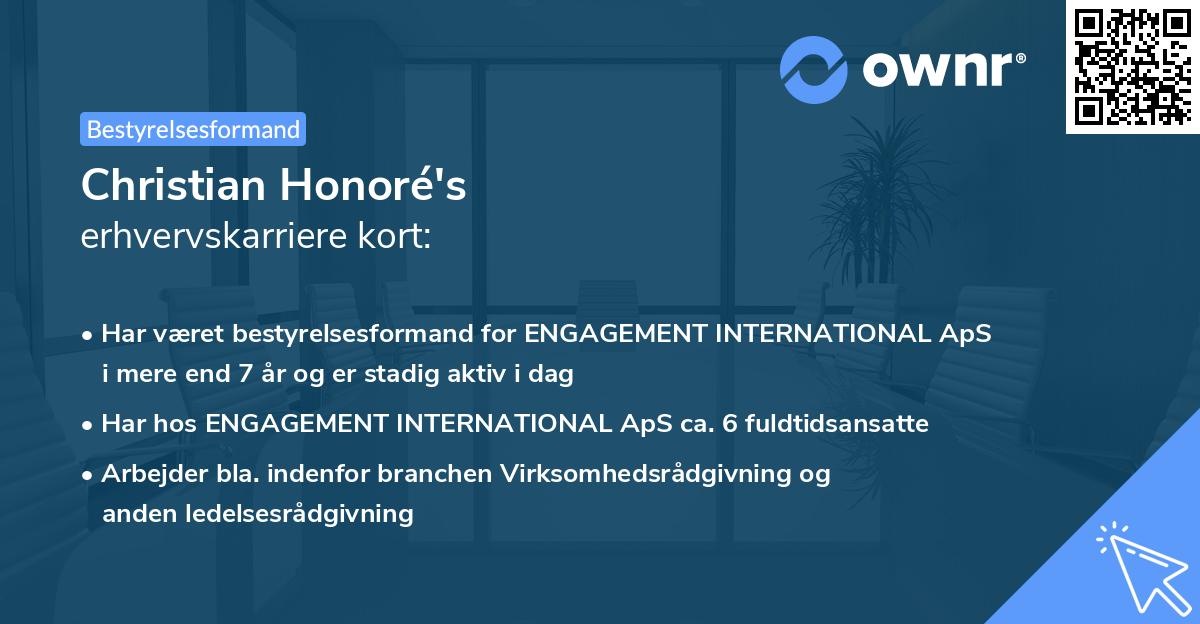 ownr®

Bestyrelsesformand

Christian Honoré's
erhvervskarriere kort:

• Har været bestyrelsesformand for ENGAGEMENT INTERNATIONAL ApS i mere end 7 år og er stadig aktiv i dag

• Har hos ENGAGEMENT INTERNATIONAL ApS ca. 6 fuldtidsansatte

• Arbejder bla. indenfor branchen Virksomhedsrådgivning og anden ledelsesrådgivning